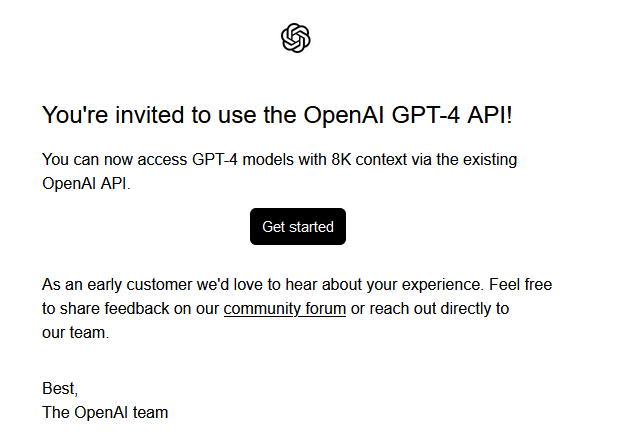 You're invited to use the OpenAI GPT-4 API!

You can now access GPT-4 models with 8K context via the existing OpenAI API.

Get started

As an early customer we'd love to hear about your experience. Feel free to share feedback on our community forum or reach out directly to our team.

Best,
The OpenAI team